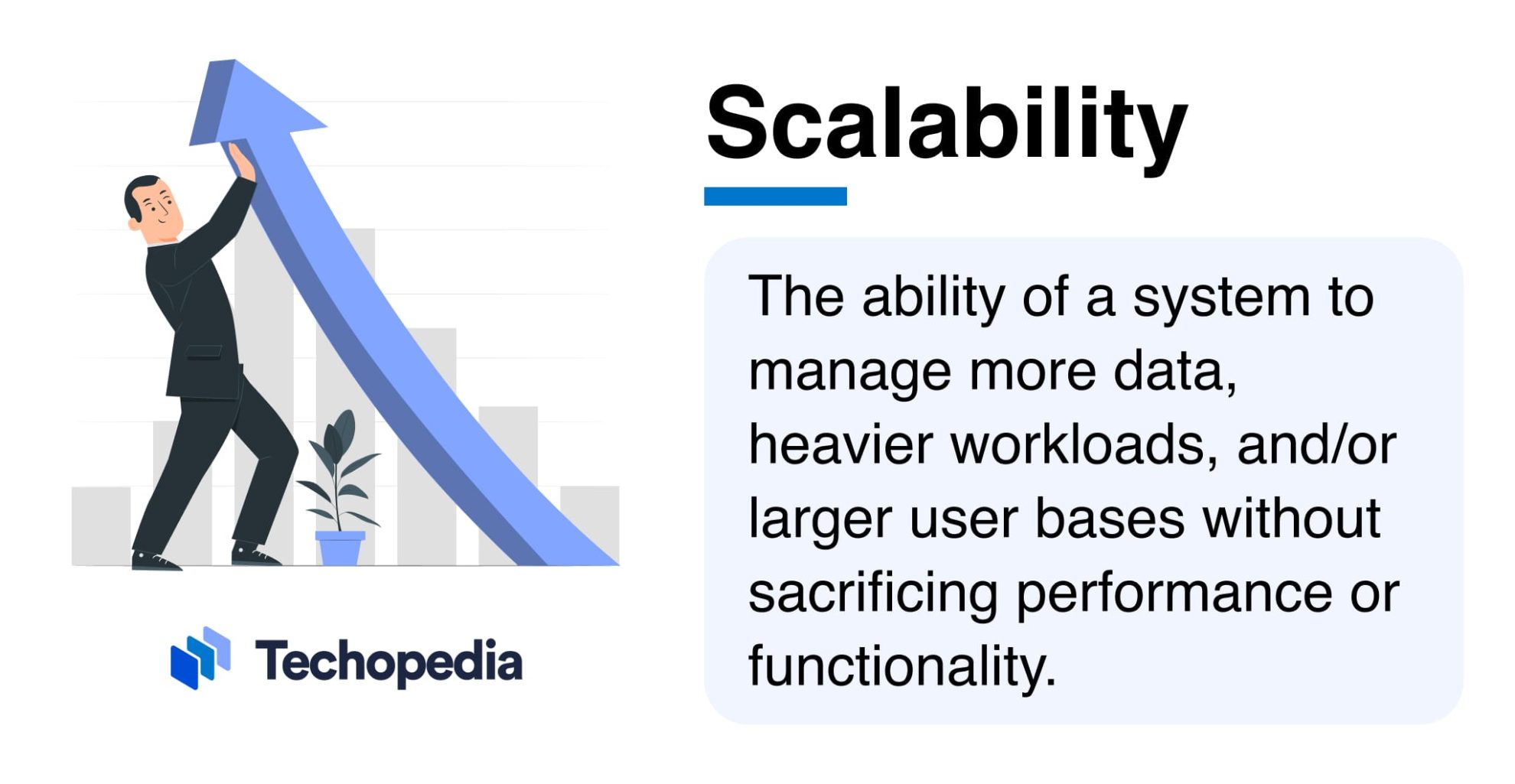 Techopedia

Scalability

The ability of a system to manage more data, heavier workloads, and/or larger user bases without sacrificing performance or functionality.